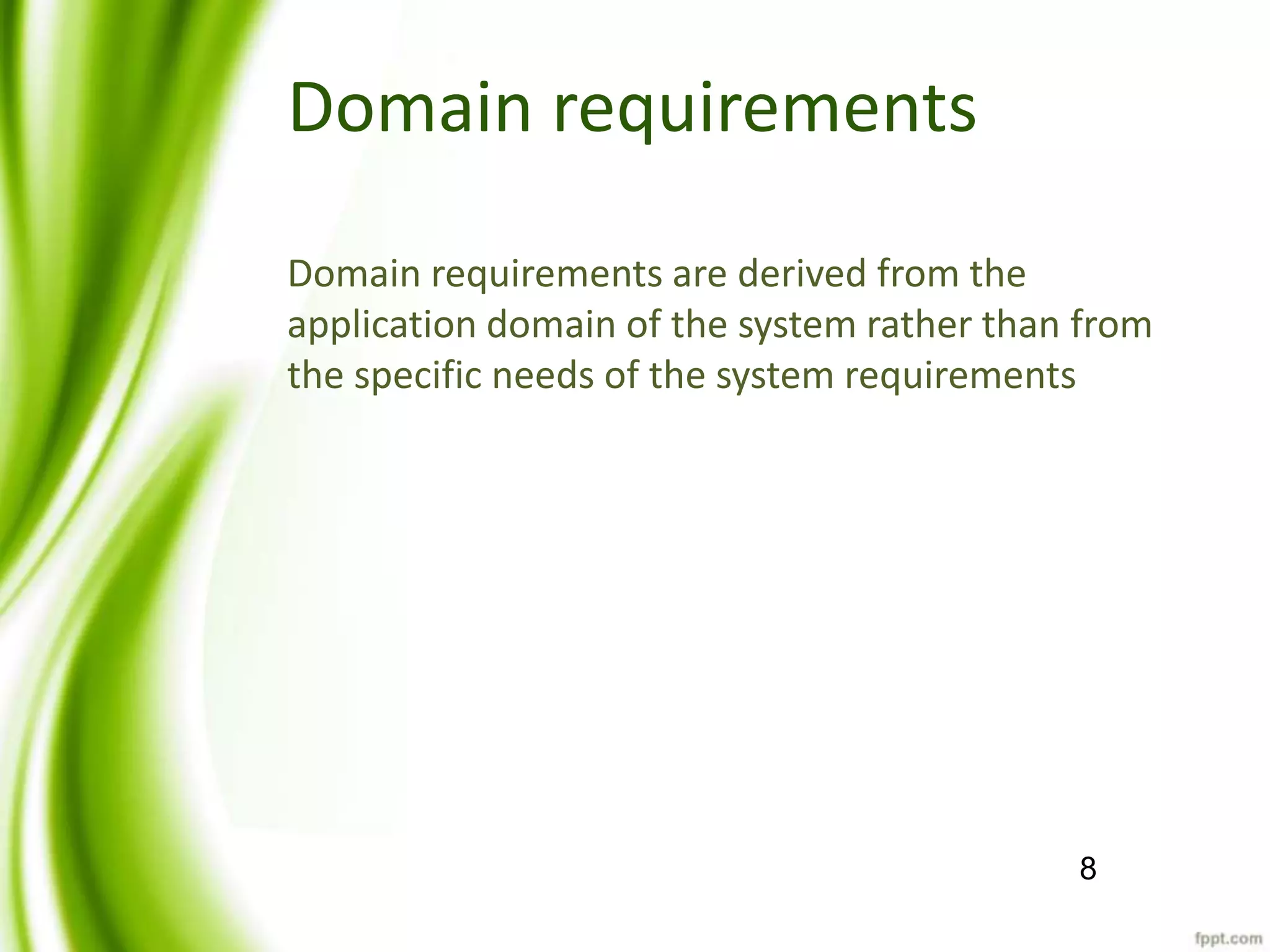 Domain requirements

Domain requirements are derived from the application domain of the system rather than from the specific needs of the system requirements

8

fppt.com